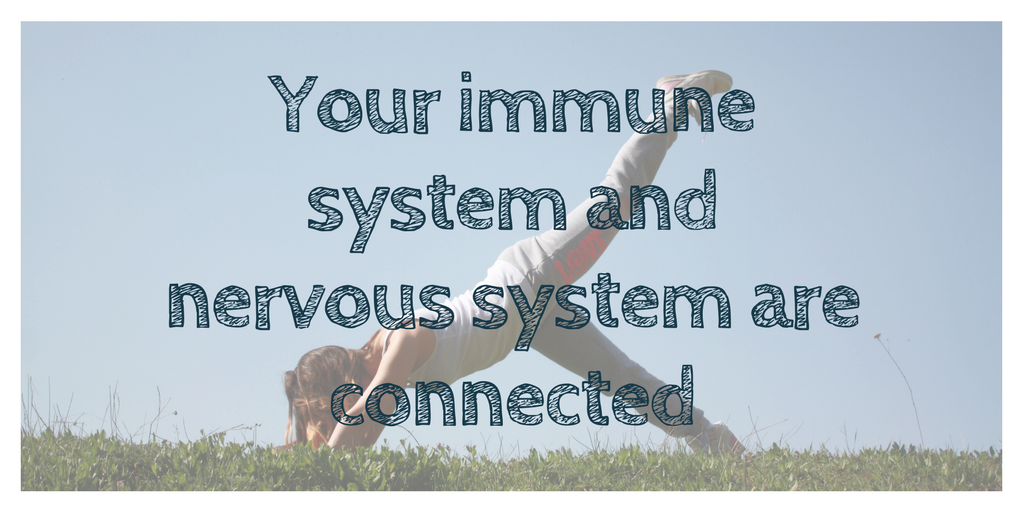 Your immune system and nervous system are connected